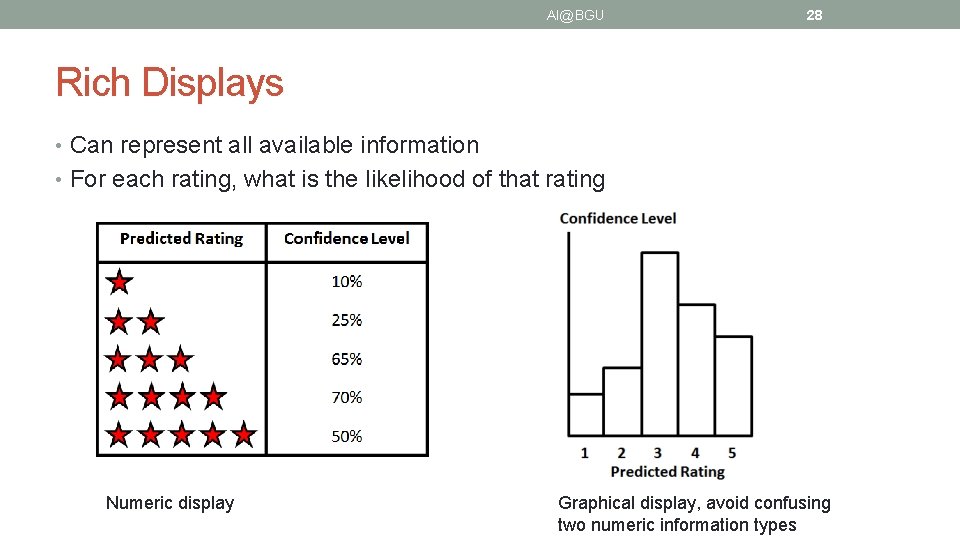 AI@BGU 28

Rich Displays

• Can represent all available information
• For each rating, what is the likelihood of that rating

| Predicted Rating | Confidence Level |
|---|---|
| ★ | 10% |
| ★★ | 25% |
| ★★★ | 65% |
| ★★★★ | 70% |
| ★★★★★ | 50% |

Numeric display

Confidence Level

1 2 3 4 5
Predicted Rating

Graphical display, avoid confusing two numeric information types